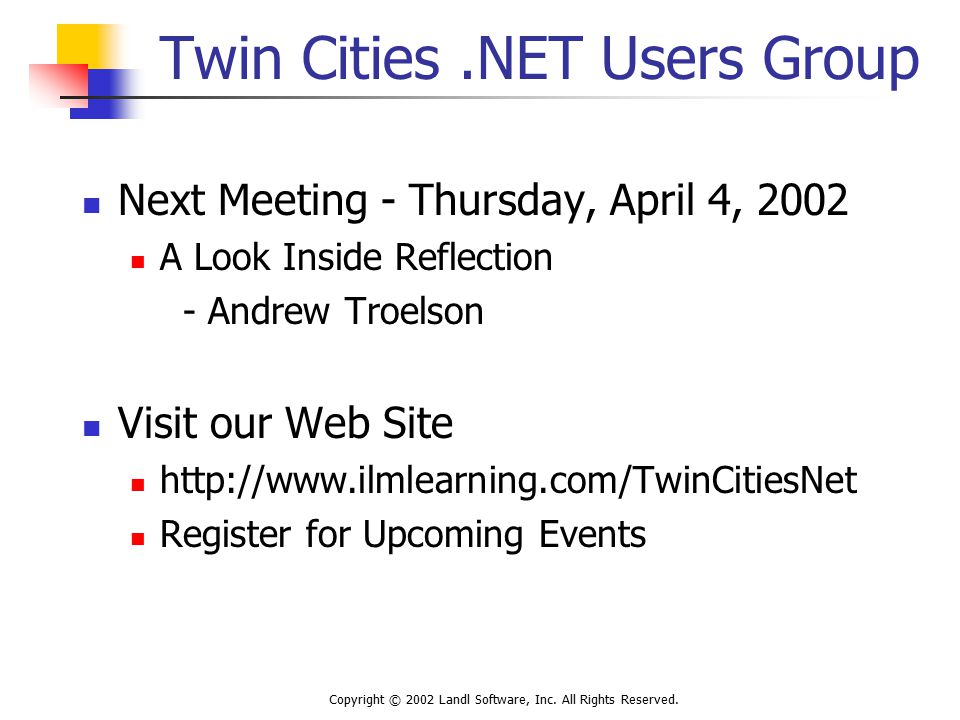 Twin Cities .NET Users Group

Next Meeting - Thursday, April 4, 2002

A Look Inside Reflection

- Andrew Troelson

Visit our Web Site

http://www.ilmlearning.com/TwinCitiesNet

Register for Upcoming Events

Copyright © 2002 Landl Software, Inc. All Rights Reserved.